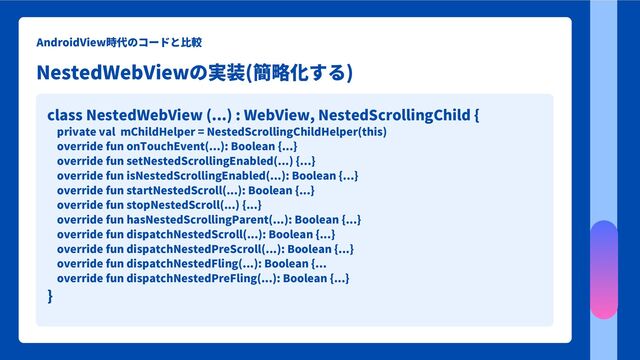 AndroidView時代のコードと比較

NestedWebViewの実装(簡略化する)

class NestedWebView (...) : WebView, NestedScrollingChild {
private val mChildHelper = NestedScrollingChildHelper(this)
override fun onTouchEvent(...): Boolean {...}
override fun setNestedScrollingEnabled(...) {...}
override fun isNestedScrollingEnabled(...): Boolean {...}
override fun startNestedScroll(...): Boolean {...}
override fun stopNestedScroll(...) {...}
override fun hasNestedScrollingParent(...): Boolean {...}
override fun dispatchNestedScroll(...): Boolean {...}
override fun dispatchNestedPreScroll(...): Boolean {...}
override fun dispatchNestedFling(...): Boolean {...
override fun dispatchNestedPreFling(...): Boolean {...}
}